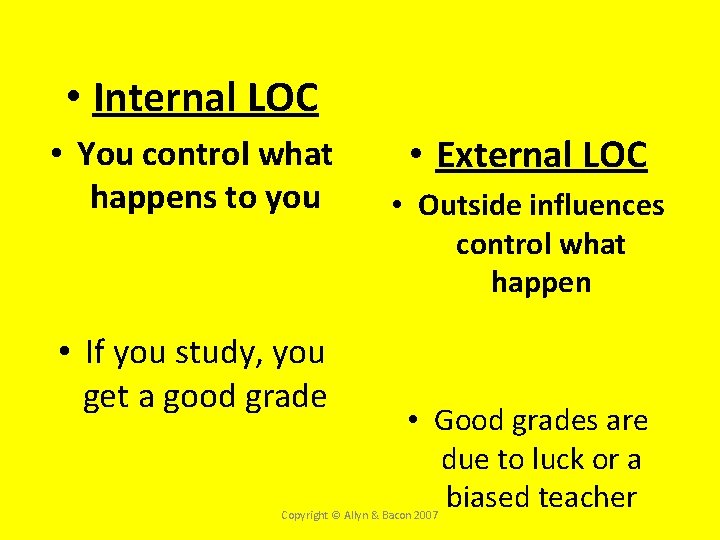 • Internal LOC

• You control what happens to you

• If you study, you get a good grade

• External LOC

• Outside influences control what happen

• Good grades are due to luck or a biased teacher

Copyright © Allyn & Bacon 2007